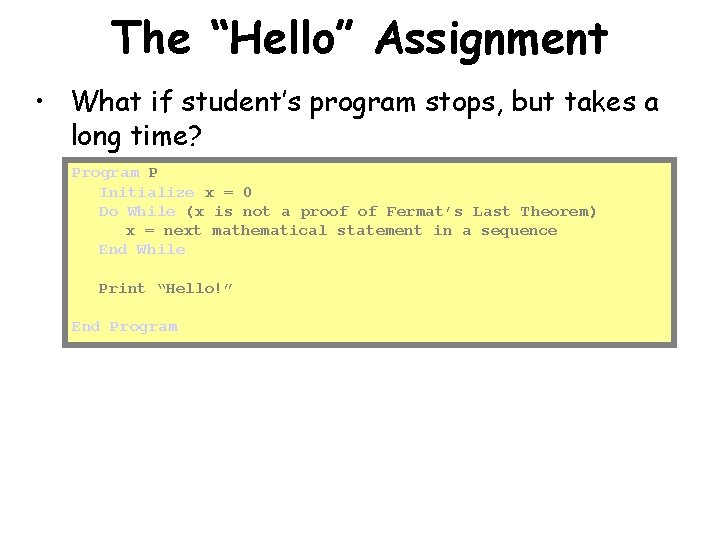 The “Hello” Assignment

• What if student’s program stops, but takes a long time?

Program P
   Initialize x = 0
   Do While (x is not a proof of Fermat’s Last Theorem)
      x = next mathematical statement in a sequence
   End While

   Print “Hello!”

End Program